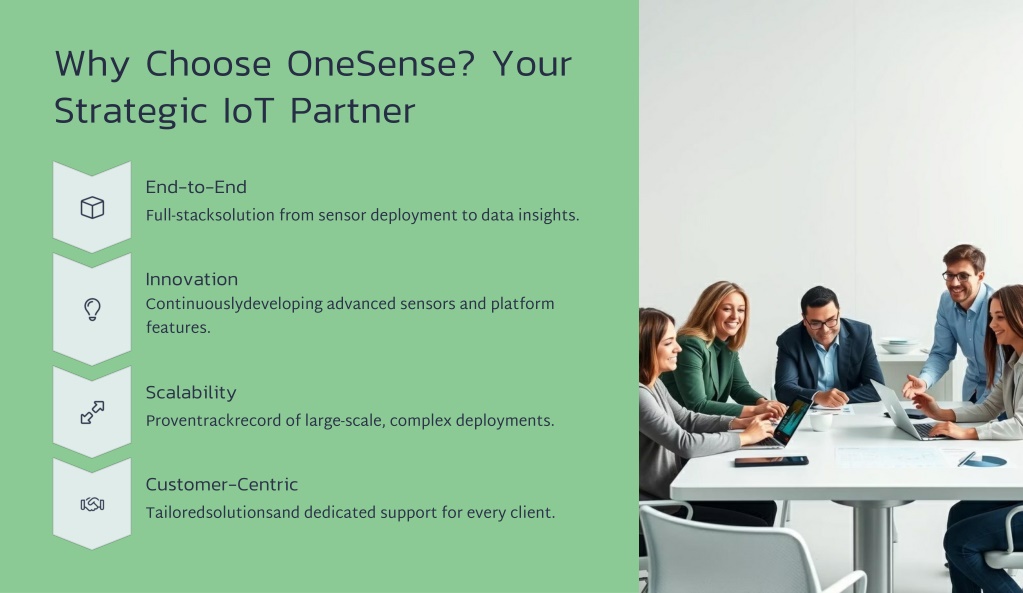 Why Choose OneSense? Your Strategic IoT Partner

End-to-End
Full-stacksolution from sensor deployment to data insights.

Innovation
Continuouslydeveloping advanced sensors and platform features.

Scalability
Proventrackrecord of large-scale, complex deployments.

Customer-Centric
Tailoredsolutionsand dedicated support for every client.